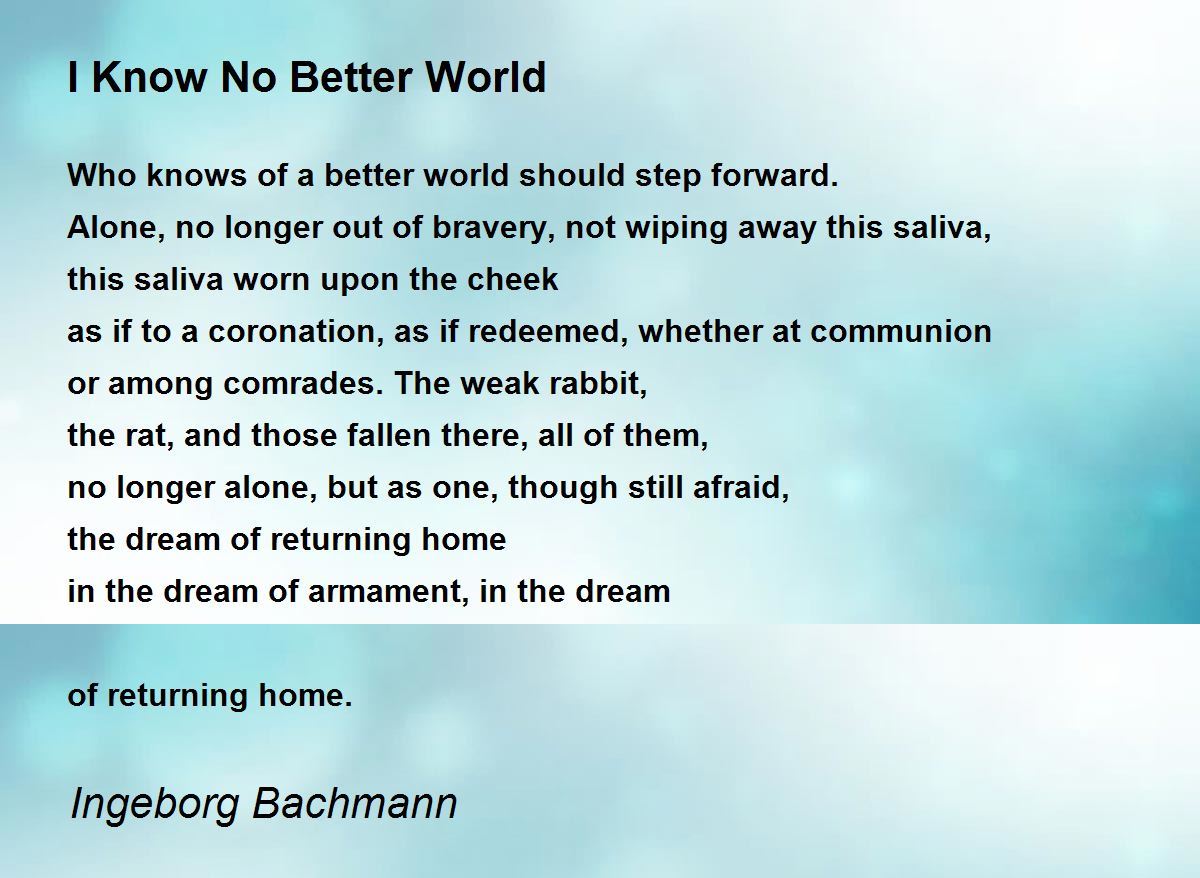 I Know No Better World

Who knows of a better world should step forward.
Alone, no longer out of bravery, not wiping away this saliva,
this saliva worn upon the cheek
as if to a coronation, as if redeemed, whether at communion
or among comrades. The weak rabbit,
the rat, and those fallen there, all of them,
no longer alone, but as one, though still afraid,
the dream of returning home
in the dream of armament, in the dream

of returning home.

Ingeborg Bachmann